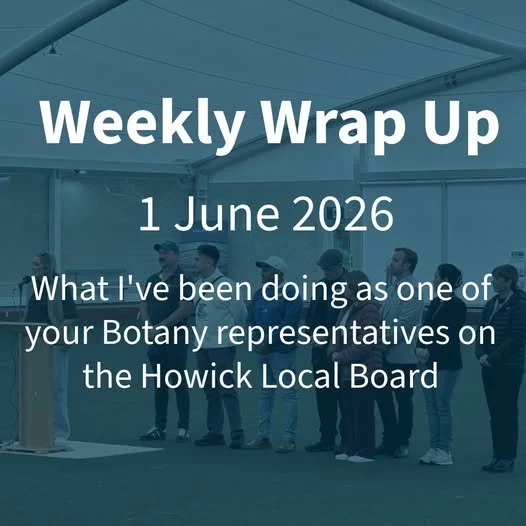 Weekly Wrap Up

1 June 2026

What I've been doing as one of your Botany representatives on the Howick Local Board